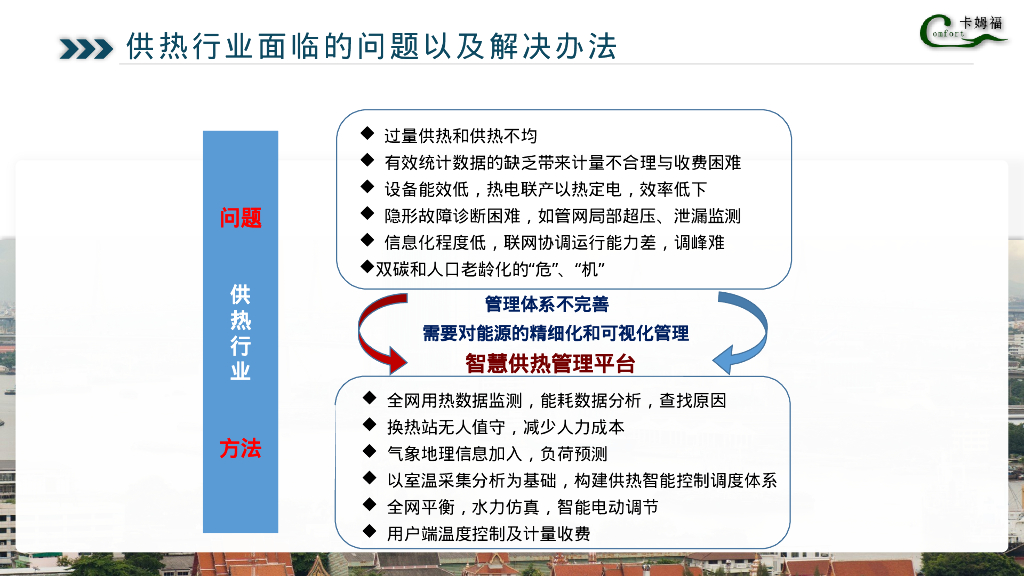 供热行业面临的问题以及解决办法

卡姆福 Comfort

问题

供热行业

方法

◆ 过量供热和供热不均
◆ 有效统计数据的缺乏带来计量不合理与收费困难
◆ 设备能效低，热电联产以热定电，效率低下
◆ 隐形故障诊断困难，如管网局部超压、泄漏监测
◆ 信息化程度低，联网协调运行能力差，调峰难
◆双碳和人口老龄化的“危”、“机”

管理体系不完善
需要对能源的精细化和可视化管理
智慧供热管理平台

◆ 全网用热数据监测，能耗数据分析，查找原因
◆ 换热站无人值守，减少人力成本
◆ 气象地理信息加入，负荷预测
◆ 以室温采集分析为基础，构建供热智能控制调度体系
◆ 全网平衡，水力仿真，智能电动调节
◆ 用户端温度控制及计量收费